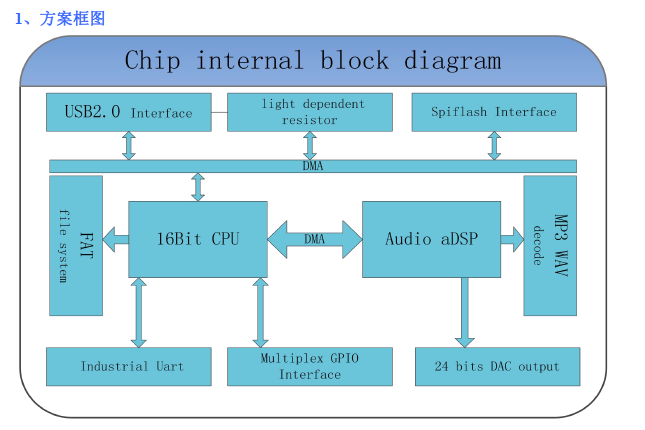 1、方案框图

Chip internal block diagram

USB2.0 Interface

light dependent resistor

Spiflash Interface

DMA

FAT file system

16Bit CPU

DMA

Audio aDSP

MP3 WAV decode

Industrial Uart

Multiplex GPIO Interface

24 bits DAC output